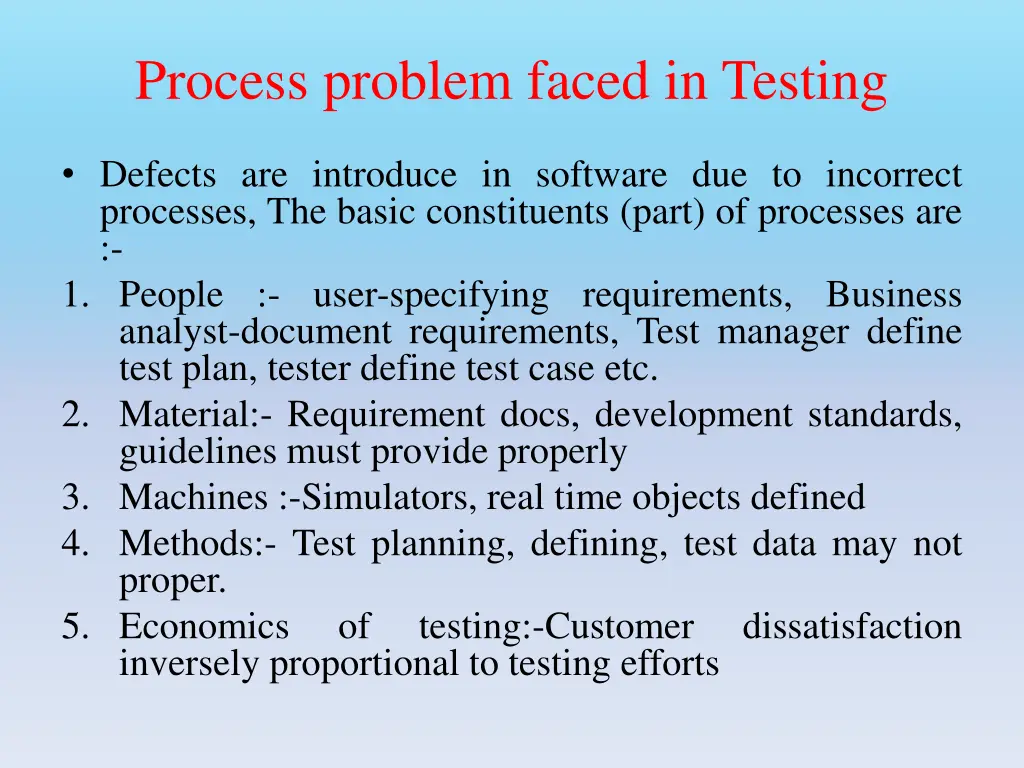 Process problem faced in Testing

• Defects are introduce in software due to incorrect processes, The basic constituents (part) of processes are :-

1. People :- user-specifying requirements, Business analyst-document requirements, Test manager define test plan, tester define test case etc.
2. Material:- Requirement docs, development standards, guidelines must provide properly
3. Machines :-Simulators, real time objects defined
4. Methods:- Test planning, defining, test data may not proper.
5. Economics of testing:-Customer dissatisfaction inversely proportional to testing efforts